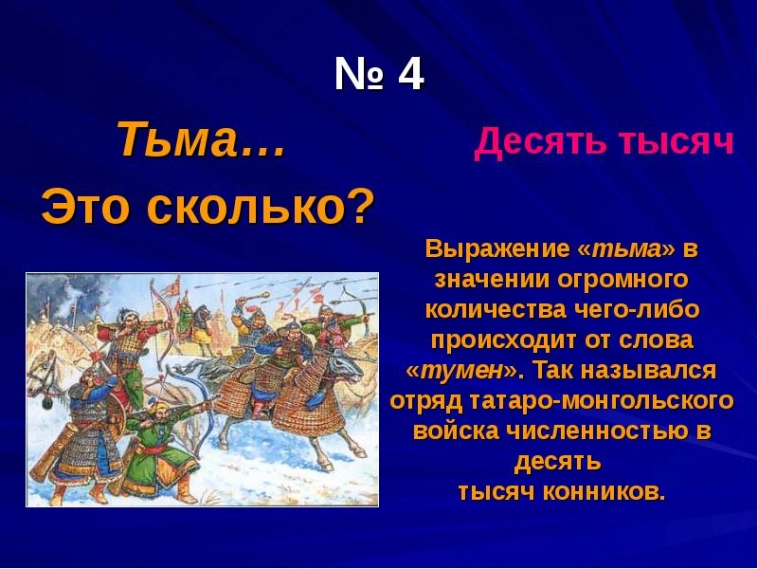 № 4

Тьма…
Это сколько?

Десять тысяч

Выражение «тьма» в значении огромного количества чего-либо происходит от слова «тумен». Так назывался отряд татаро-монгольского войска численностью в десять тысяч конников.